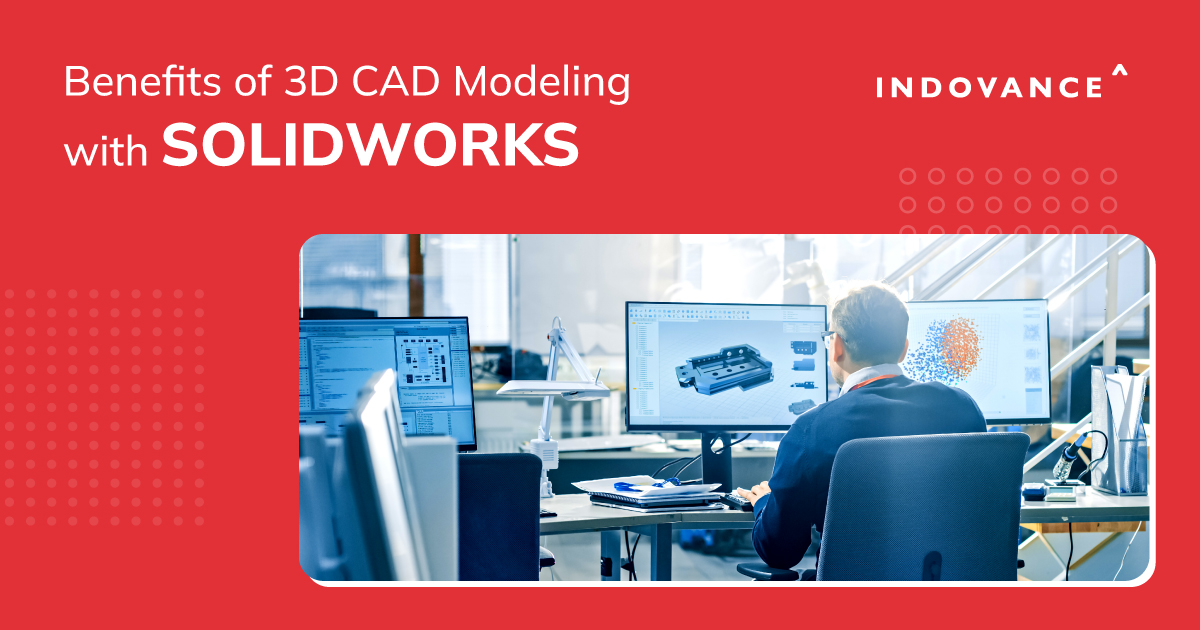 Benefits of 3D CAD Modeling with SOLIDWORKS

INDOVANCE